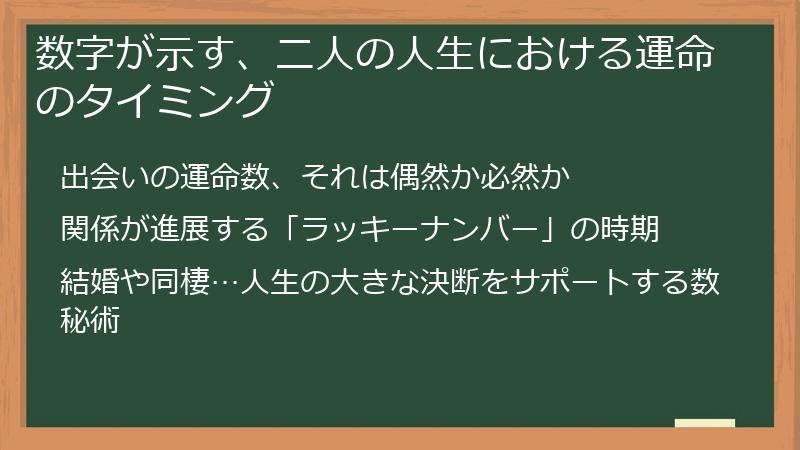 数字が示す、二人の人生における運命のタイミング

出会いの運命数、それは偶然か必然か

関係が進展する「ラッキーナンバー」の時期

結婚や同棲…人生の大きな決断をサポートする数秘術